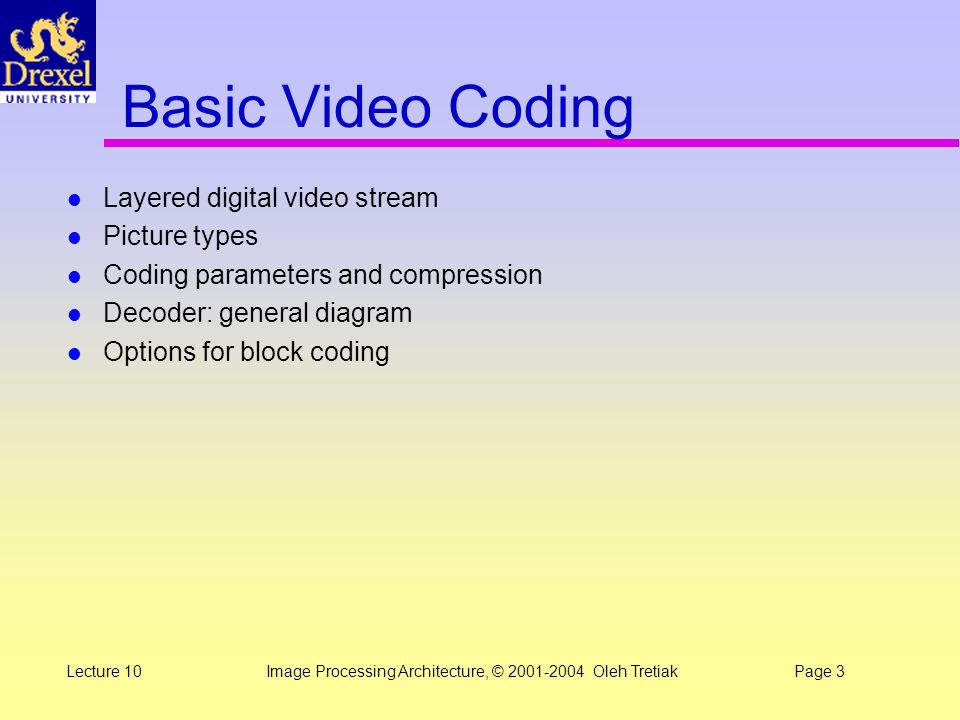 Drexel
UNIVERSITY

Basic Video Coding

- Layered digital video stream
- Picture types
- Coding parameters and compression
- Decoder: general diagram
- Options for block coding

Lecture 10

Image Processing Architecture, © 2001-2004 Oleh Tretiak

Page 3